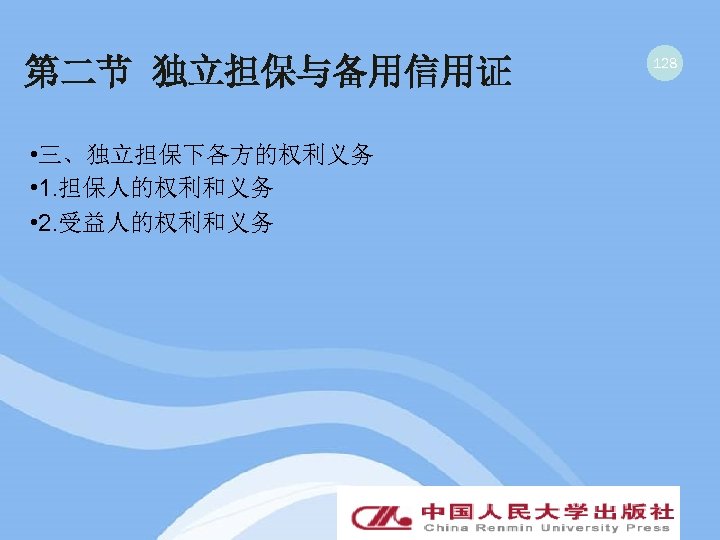 第二节 独立担保与备用信用证

128

•三、独立担保下各方的权利义务
•1.担保人的权利和义务
•2.受益人的权利和义务

中国人民大学出版社
China Renmin University Press